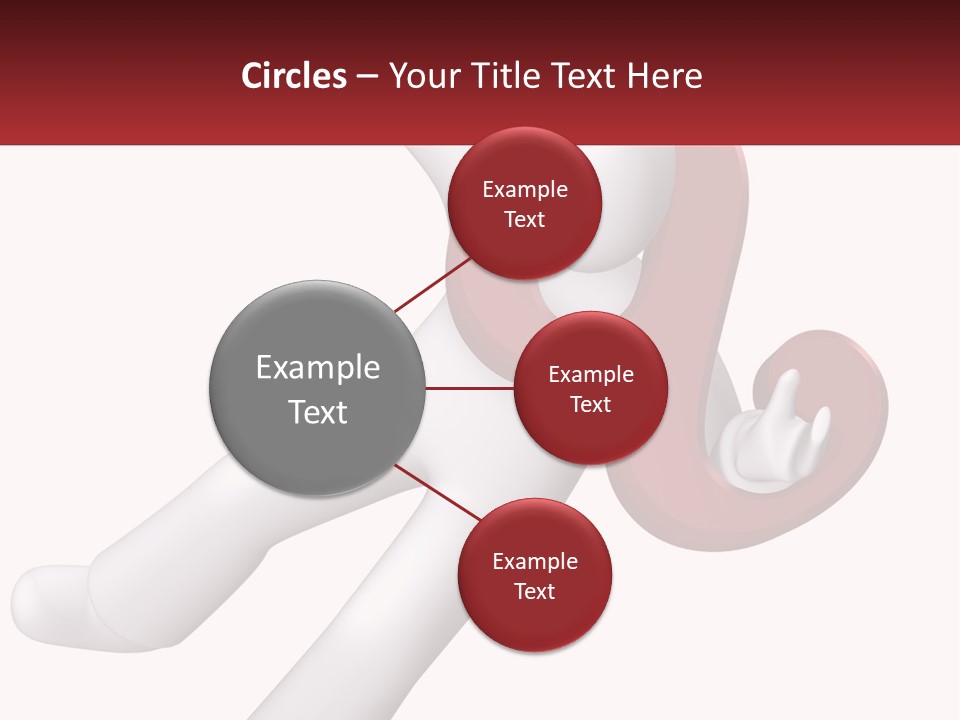 Circles – Your Title Text Here

Example Text

Example Text

Example Text

Example Text